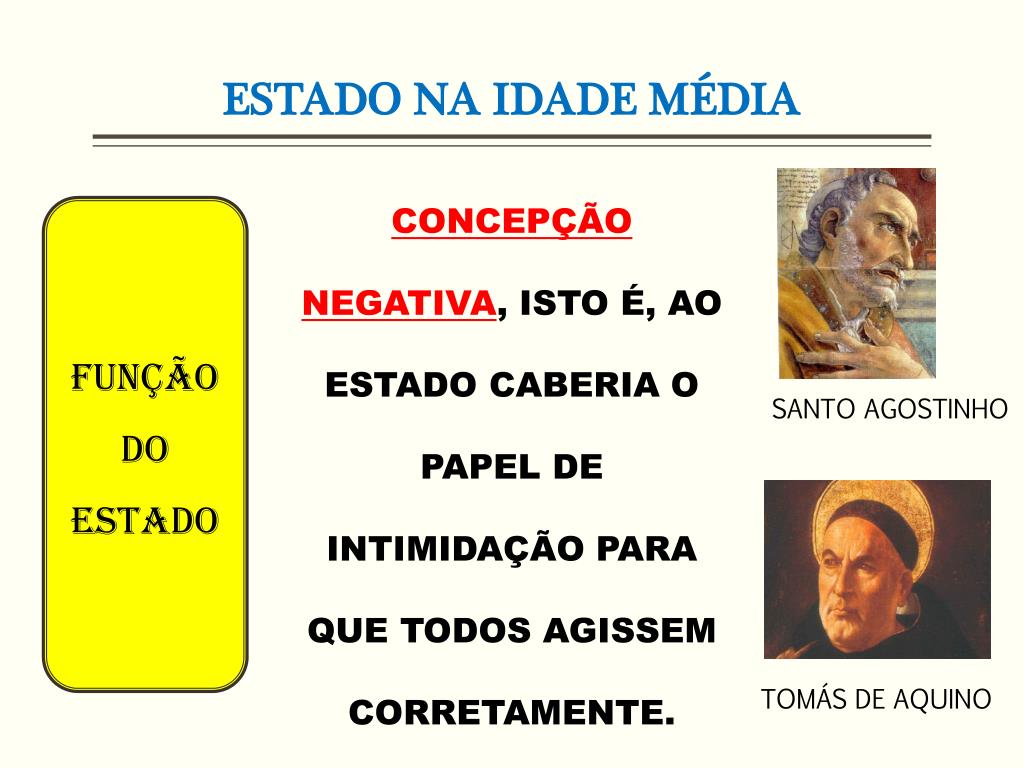 ESTADO NA IDADE MÉDIA

FUNÇÃO DO ESTADO

CONCEPÇÃO NEGATIVA, ISTO É, AO ESTADO CABERIA O PAPEL DE INTIMIDAÇÃO PARA QUE TODOS AGISSEM CORRETAMENTE.

SANTO AGOSTINHO

TOMÁS DE AQUINO